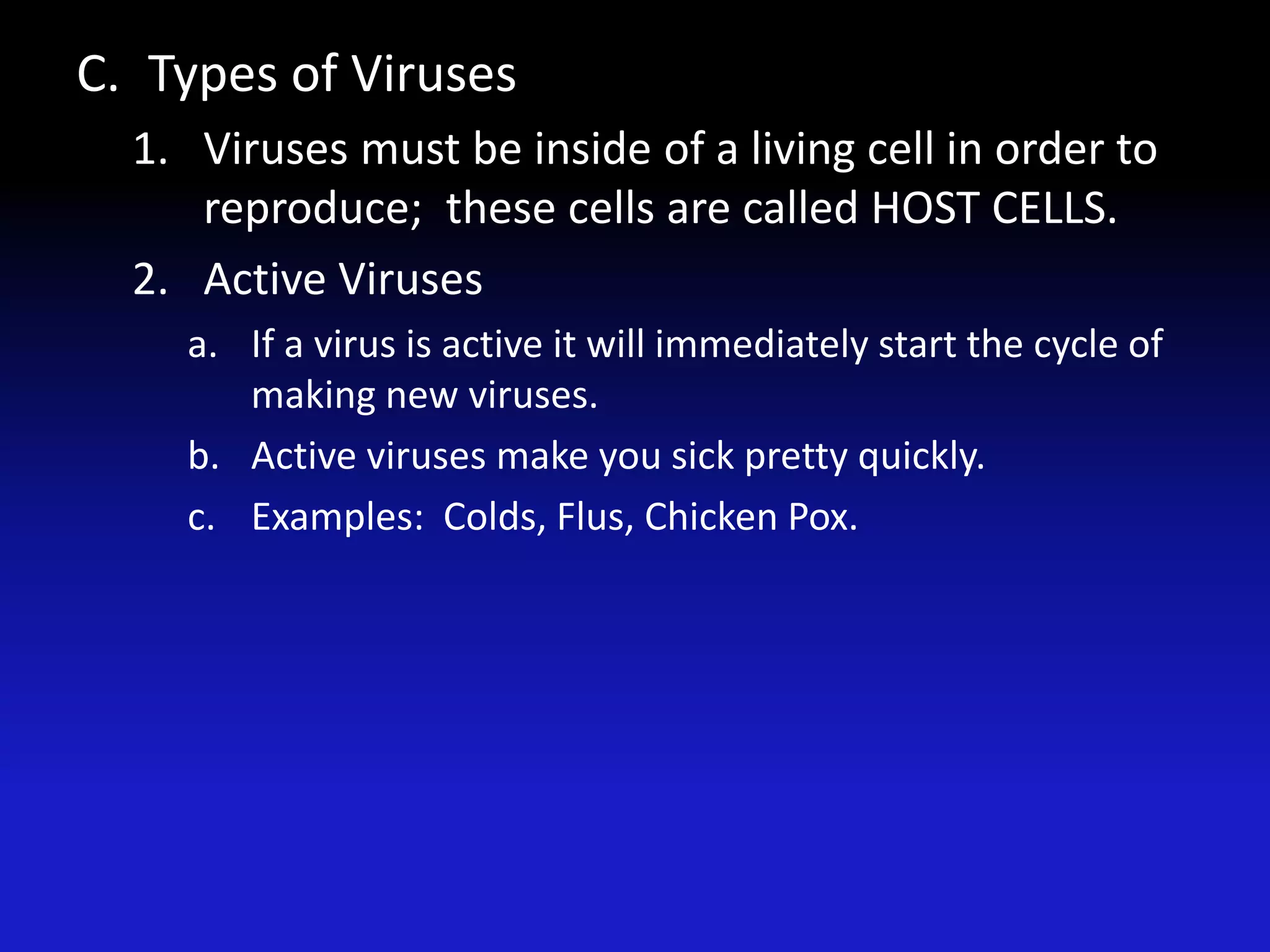 C. Types of Viruses

1. Viruses must be inside of a living cell in order to reproduce; these cells are called HOST CELLS.

2. Active Viruses

a. If a virus is active it will immediately start the cycle of making new viruses.

b. Active viruses make you sick pretty quickly.

c. Examples: Colds, Flus, Chicken Pox.